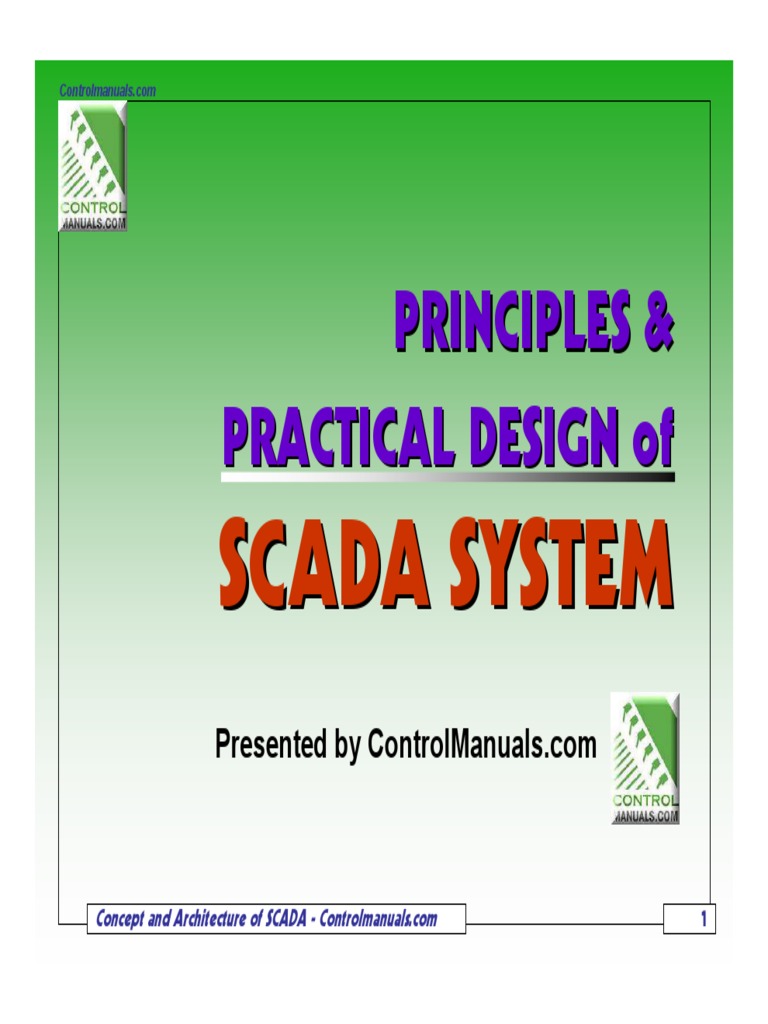 Controlmanuals.com

CONTROL
MANUALS.COM

PRINCIPLES &
PRACTICAL DESIGN of
SCADA SYSTEM

Presented by ControlManuals.com

CONTROL
MANUALS.COM

Concept and Architecture of SCADA - Controlmanuals.com

1